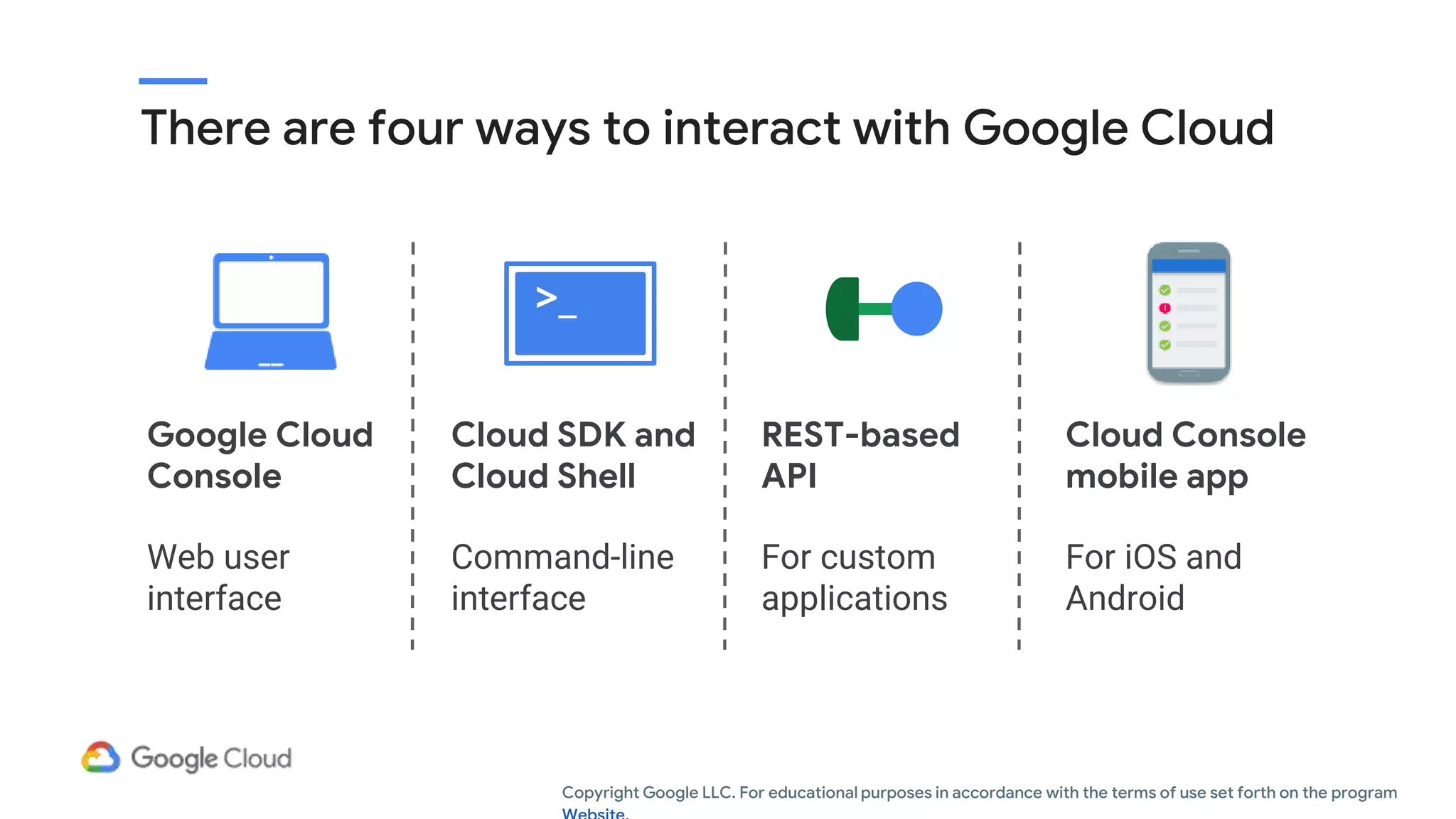 There are four ways to interact with Google Cloud

>_

Google Cloud Console

Web user interface

Cloud SDK and Cloud Shell

Command-line interface

REST-based API

For custom applications

Cloud Console mobile app

For iOS and Android

Google Cloud

Copyright Google LLC. For educational purposes in accordance with the terms of use set forth on the program Website.